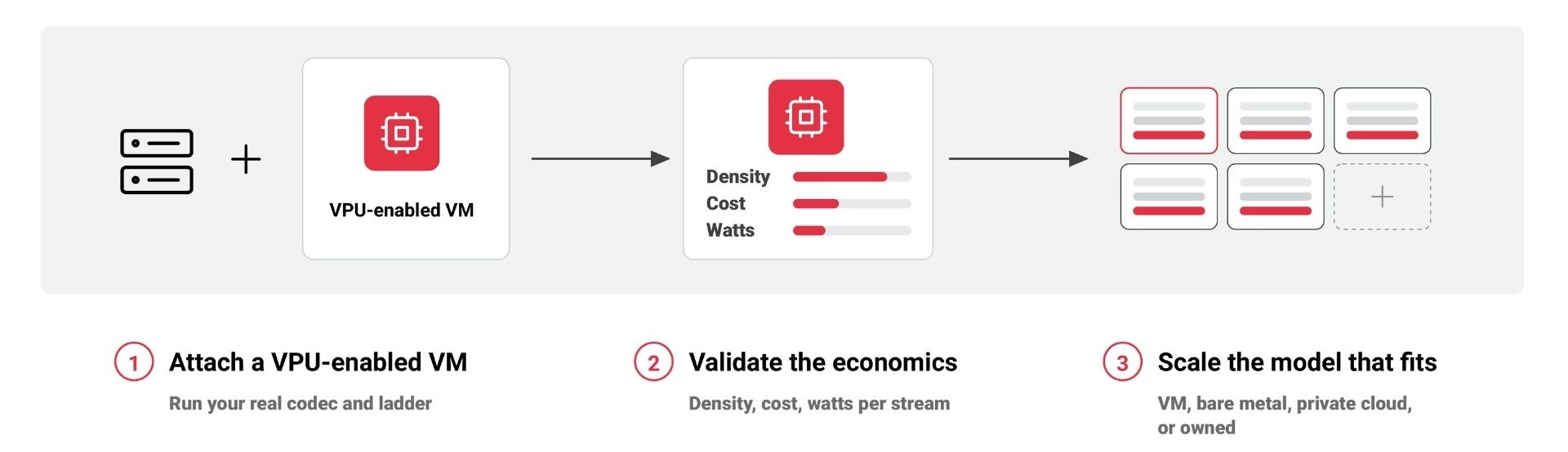 +

VPU-enabled VM

Density
Cost
Watts

+

1 Attach a VPU-enabled VM

Run your real codec and ladder

2 Validate the economics

Density, cost, watts per stream

3 Scale the model that fits

VM, bare metal, private cloud, or owned